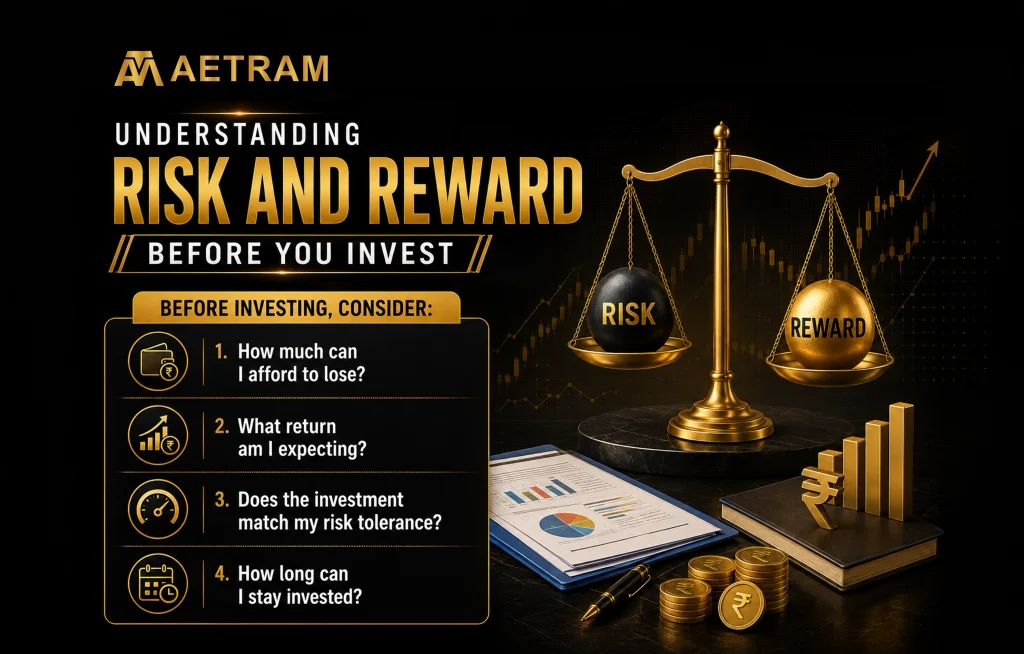 AETRAM

UNDERSTANDING
RISK AND REWARD
BEFORE YOU INVEST

BEFORE INVESTING, CONSIDER:

1. How much can I afford to lose?

2. What return am I expecting?

3. Does the investment match my risk tolerance?

4. How long can I stay invested?

RISK

REWARD